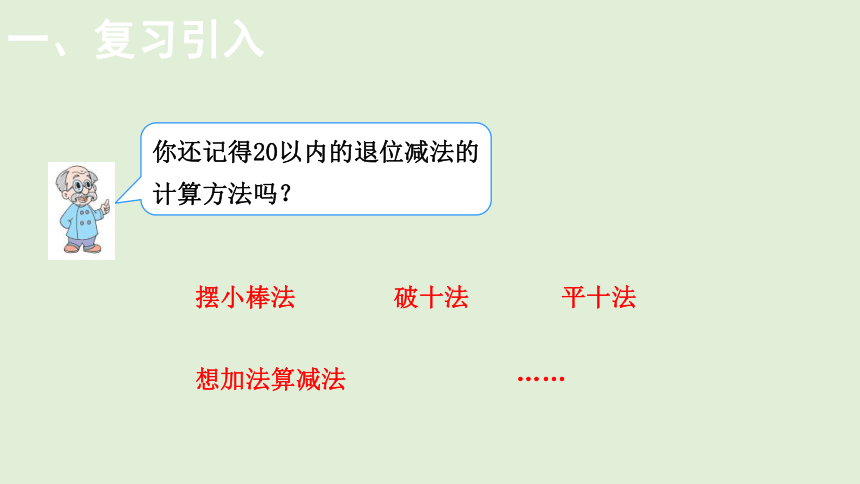 一、复习引入

你还记得20以内的退位减法的计算方法吗？

摆小棒法 破十法 平十法

想加法算减法 ……